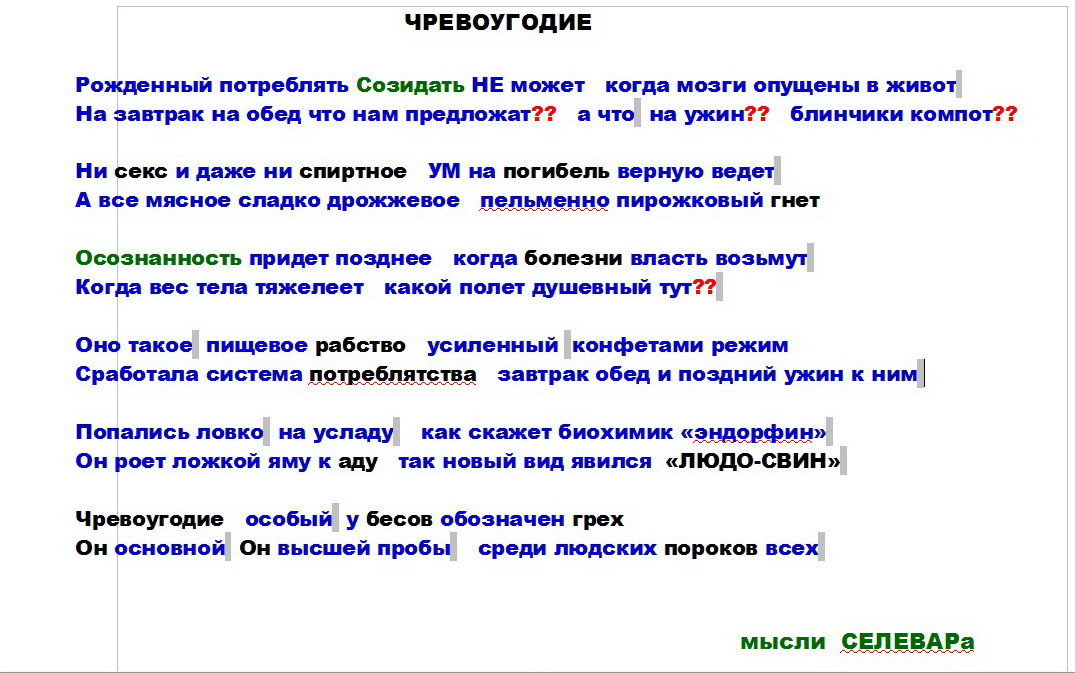 ЧРЕВОУГОДИЕ

Рожденный потреблять Созидать НЕ может когда мозги опущены в живот
На завтрак на обед что нам предложат?? а что на ужин?? блинчики компот??

Ни секс и даже ни спиртное УМ на погибель верную ведет
А все мясное сладко дрожжевое пельменно пирожковый гнет

Осознанность придет позднее когда болезни власть возьмут
Когда вес тела тяжелеет какой полет душевный тут??

Оно такое пищевое рабство усиленный конфетами режим
Сработала система потреблятства завтрак обед и поздний ужин к ним

Попались ловко на усладу как скажет биохимик «эндорфин»
Он роет ложкой яму к аду так новый вид явился «ЛЮДО-СВИН»

Чревоугодие особый у бесов обозначен грех
Он основной Он высшей пробы среди людских пороков всех

мысли СЕЛЕВАРа